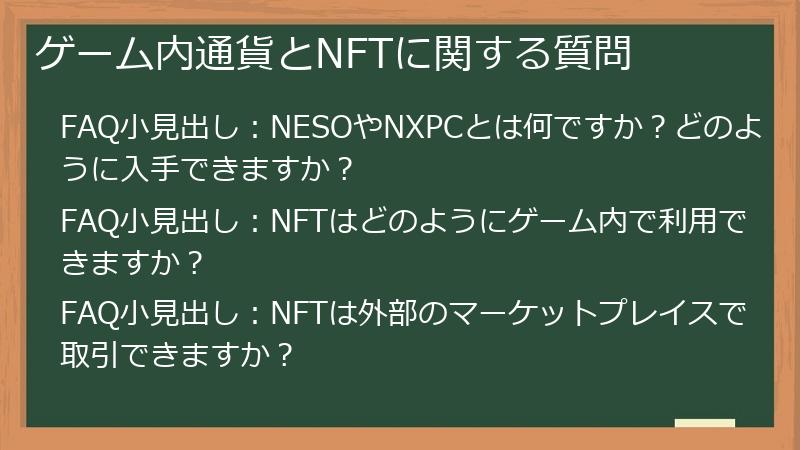 ゲーム内通貨とNFTに関する質問

FAQ小見出し：NESOやNXPCとは何ですか？どのように入手できますか？

FAQ小見出し：NFTはどのようにゲーム内で利用できますか？

FAQ小見出し：NFTは外部のマーケットプレイスで取引できますか？